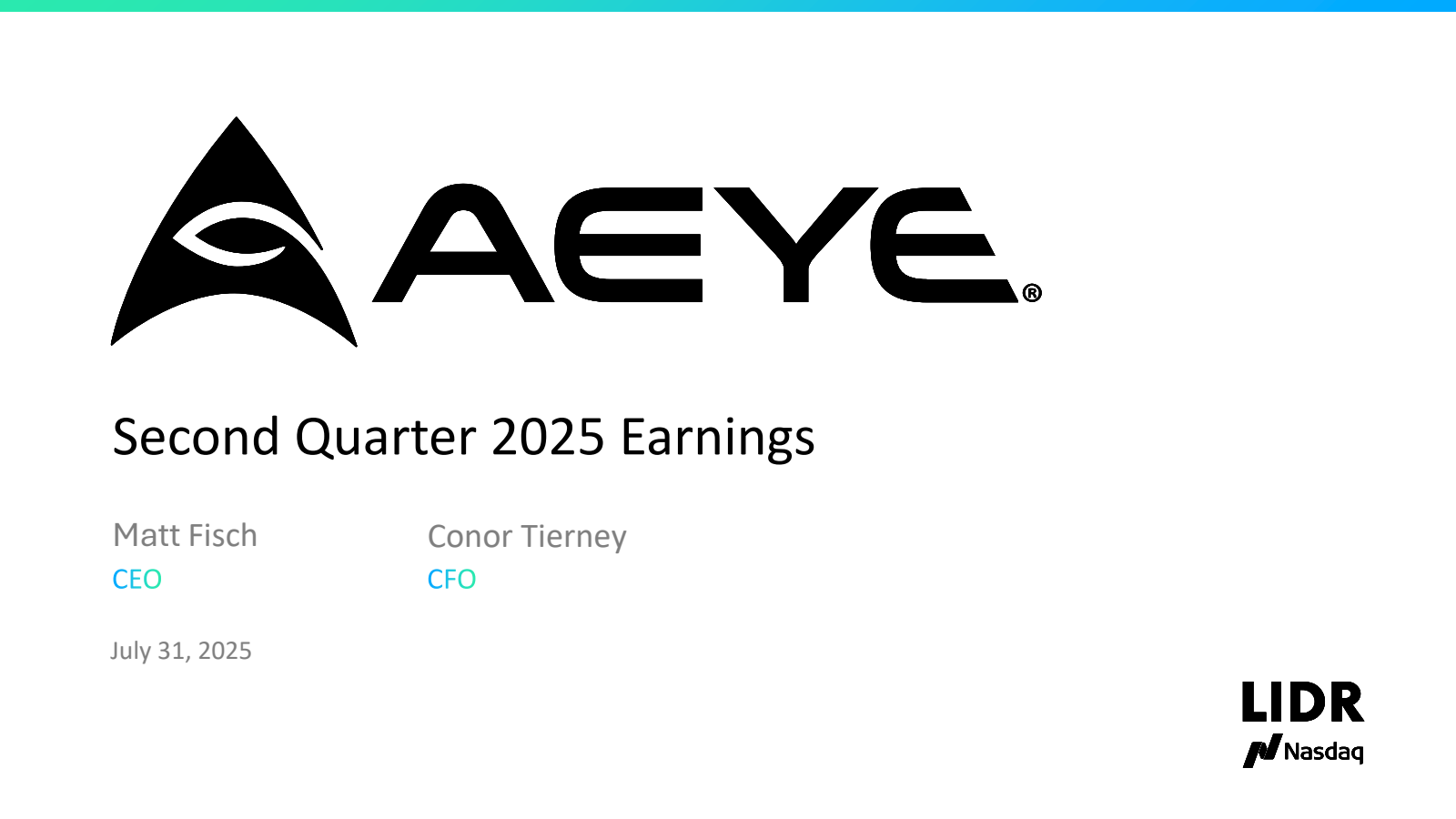 AEYE®

Second Quarter 2025 Earnings

Matt Fisch
CEO

Conor Tierney
CFO

July 31, 2025

LIDR
Nasdaq